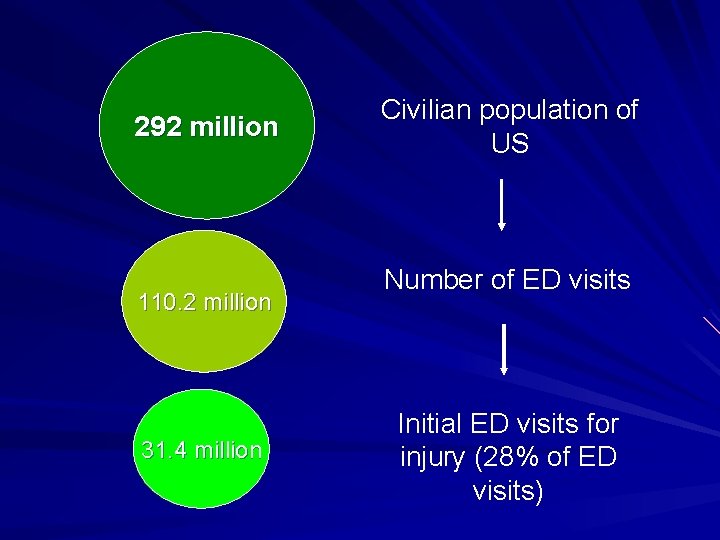 292 million

Civilian population of US

110.2 million

Number of ED visits

31.4 million

Initial ED visits for injury (28% of ED visits)